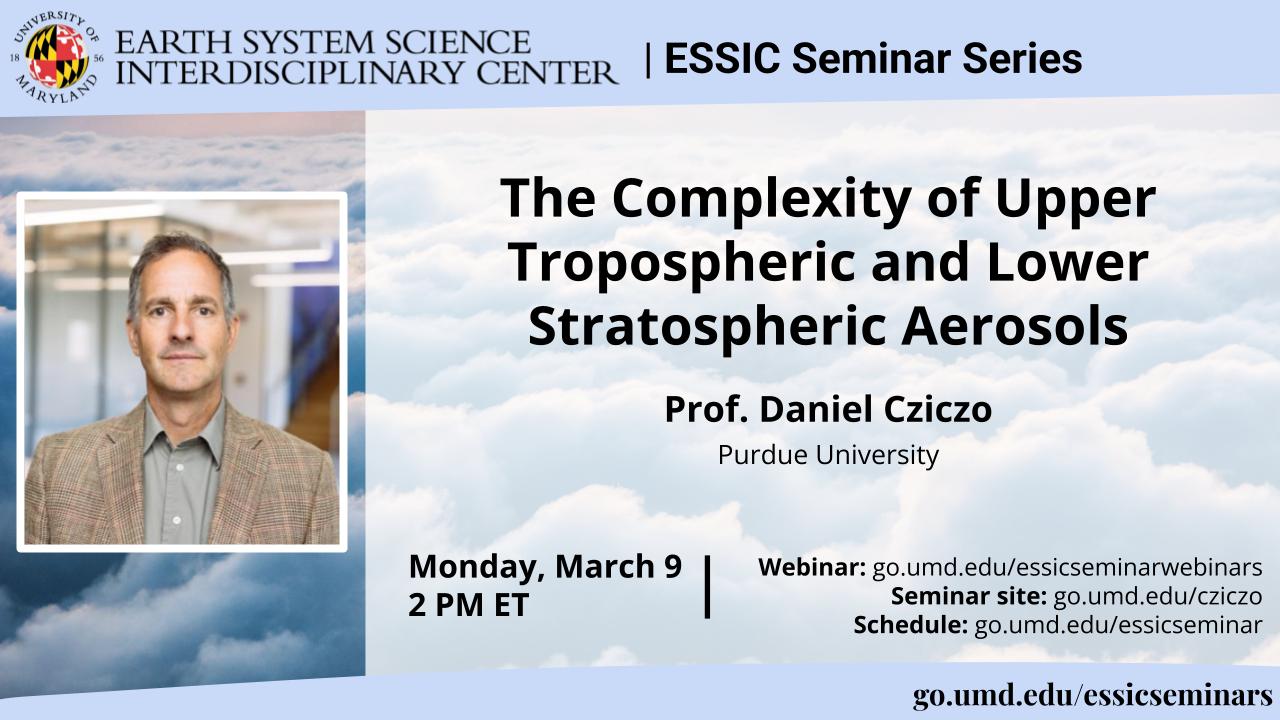 UNIVERSITY OF MARYLAND 18 56

EARTH SYSTEM SCIENCE INTERDISCIPLINARY CENTER | ESSIC Seminar Series

The Complexity of Upper Tropospheric and Lower Stratospheric Aerosols

Prof. Daniel Cziczo

Purdue University

Monday, March 9
2 PM ET

Webinar: go.umd.edu/essicseminarwebinars
Seminar site: go.umd.edu/cziczo
Schedule: go.umd.edu/essicseminar

go.umd.edu/essicseminars